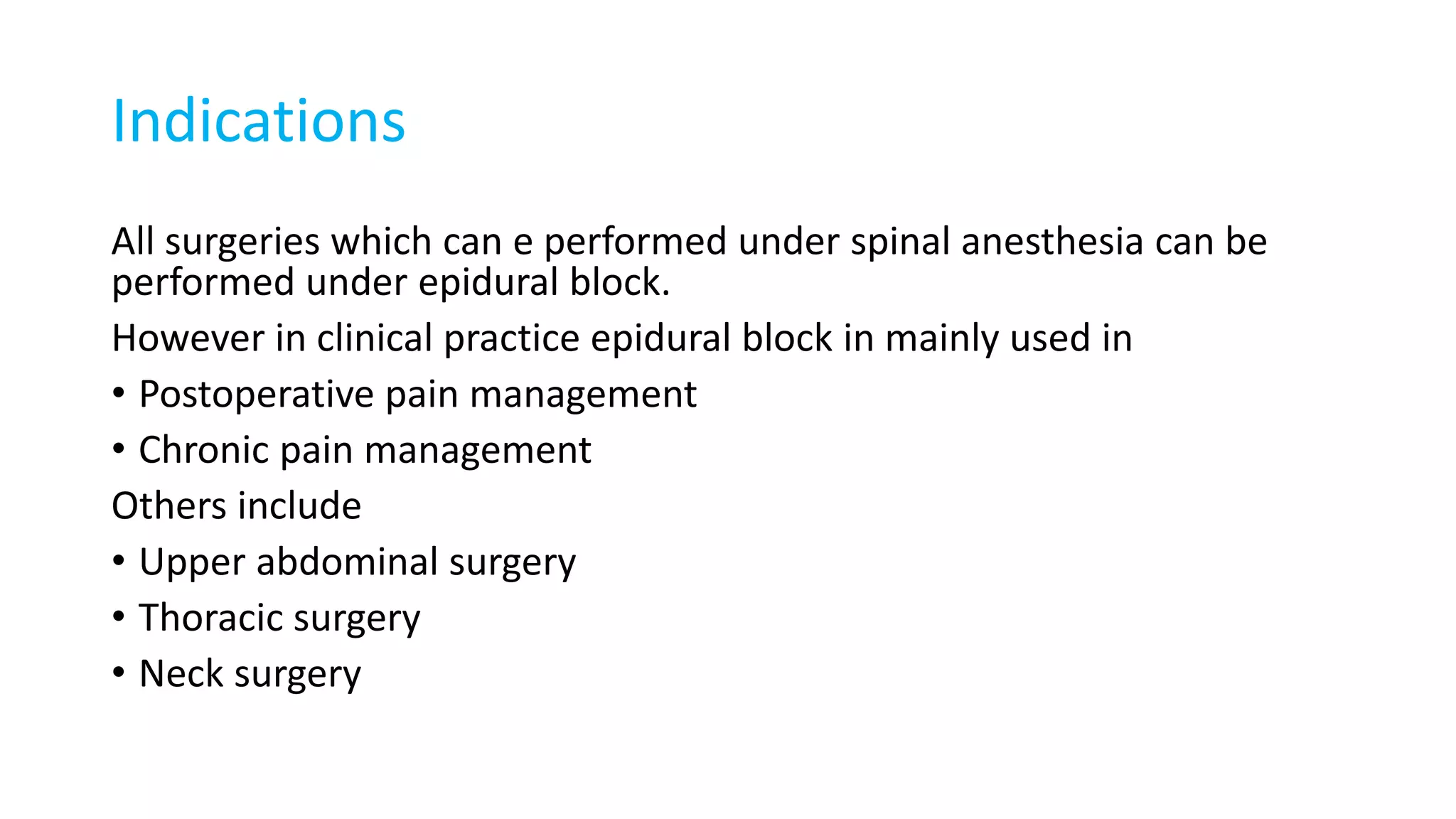 Indications

All surgeries which can e performed under spinal anesthesia can be performed under epidural block.

However in clinical practice epidural block in mainly used in

• Postoperative pain management

• Chronic pain management

Others include

• Upper abdominal surgery

• Thoracic surgery

• Neck surgery